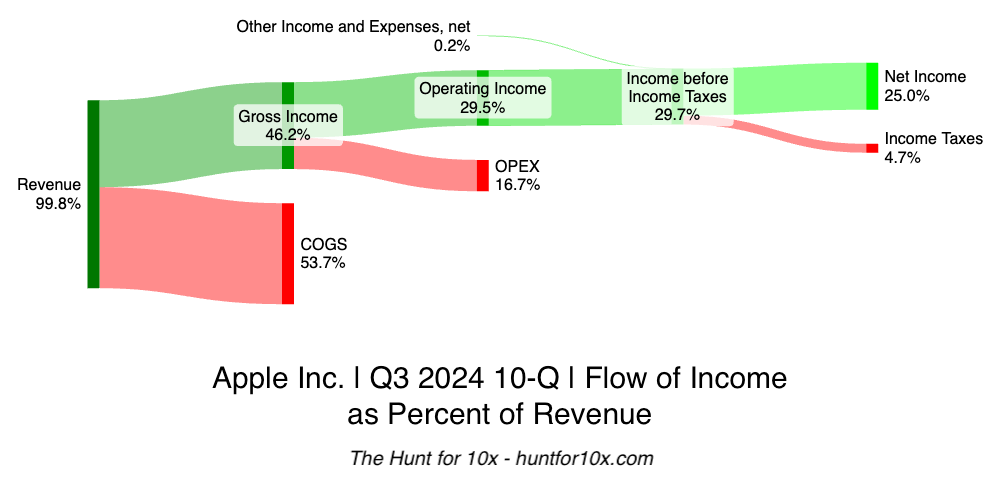 Other Income and Expenses, net
0.2%

Revenue
99.8%

Gross Income
46.2%

Operating Income
29.5%

Income before
Income Taxes
29.7%

Net Income
25.0%

Income Taxes
4.7%

OPEX
16.7%

COGS
53.7%

Apple Inc. | Q3 2024 10-Q | Flow of Income
as Percent of Revenue

The Hunt for 10x - huntfor10x.com